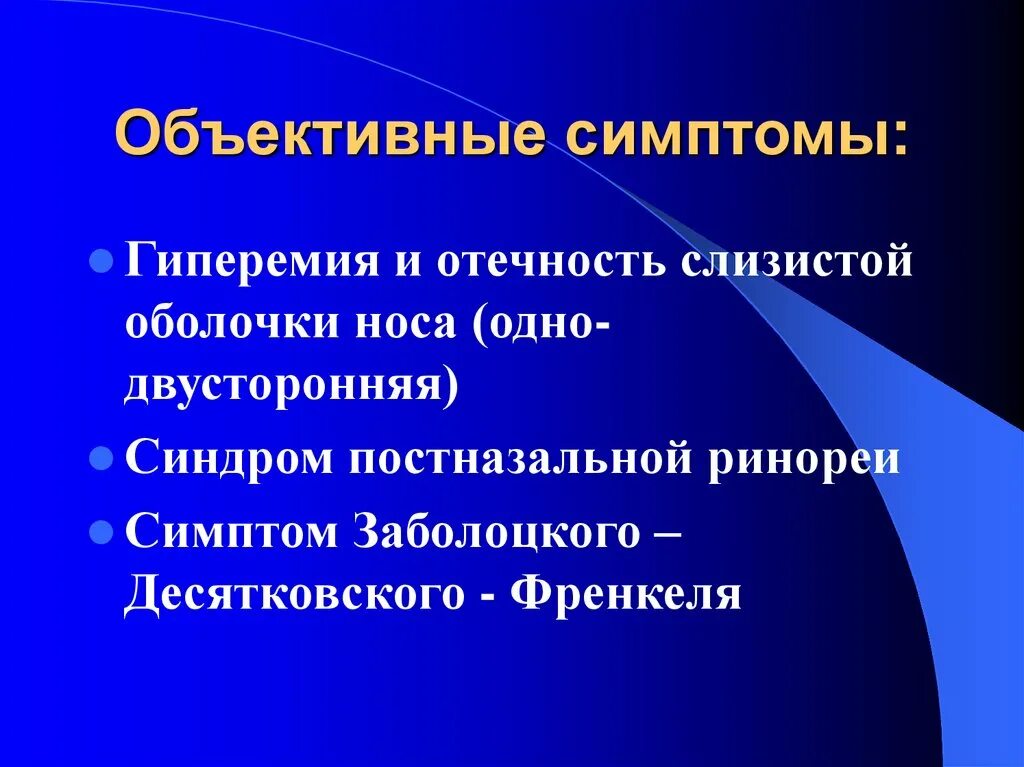 Объективные симптомы:

Гиперемия и отечность слизистой оболочки носа (одно-двусторонняя)

Синдром постназальной ринореи

Симптом Заболоцкого – Десятковского - Френкеля